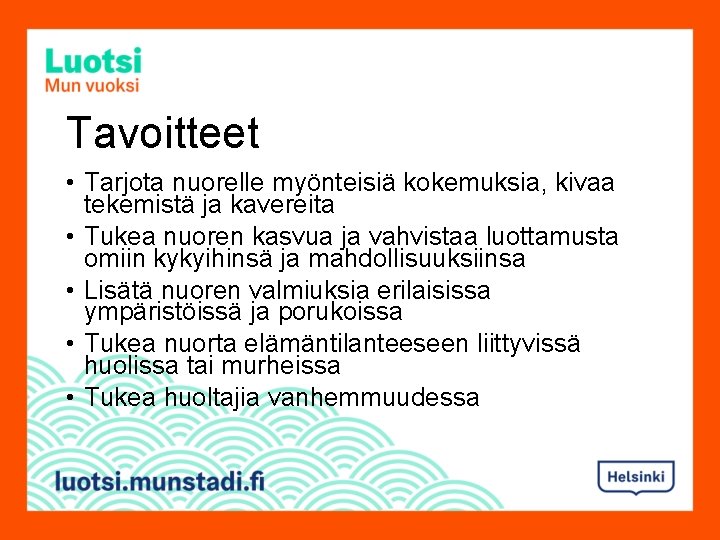 Luotsi
Mun vuoksi

Tavoitteet

• Tarjota nuorelle myönteisiä kokemuksia, kivaa tekemistä ja kavereita
• Tukea nuoren kasvua ja vahvistaa luottamusta omiin kykyihinsä ja mahdollisuuksiinsa
• Lisätä nuoren valmiuksia erilaisissa ympäristöissä ja porukoissa
• Tukea nuorta elämäntilanteeseen liittyvissä huolissa tai murheissa
• Tukea huoltajia vanhemmuudessa

luotsi.munstadi.fi

Helsinki